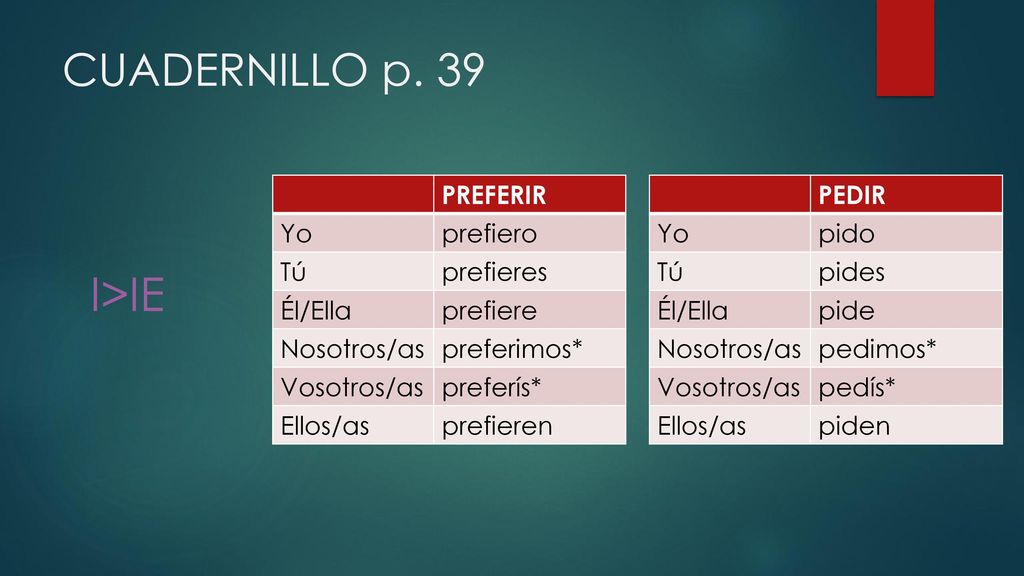 CUADERNILLO p. 39

I>IE

| | PREFERIR |
|---|---|
| Yo | prefiero |
| Tú | prefieres |
| Él/Ella | prefiere |
| Nosotros/as | preferimos* |
| Vosotros/as | preferís* |
| Ellos/as | prefieren |

| | PEDIR |
|---|---|
| Yo | pido |
| Tú | pides |
| Él/Ella | pide |
| Nosotros/as | pedimos* |
| Vosotros/as | pedís* |
| Ellos/as | piden |